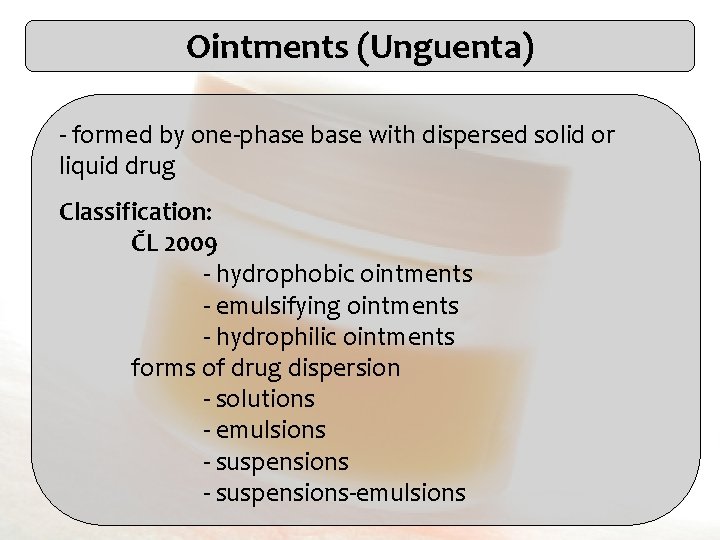 Ointments (Unguenta)

- formed by one-phase base with dispersed solid or liquid drug

Classification:
ČL 2009
- hydrophobic ointments
- emulsifying ointments
- hydrophilic ointments
forms of drug dispersion
- solutions
- emulsions
- suspensions
- suspensions-emulsions